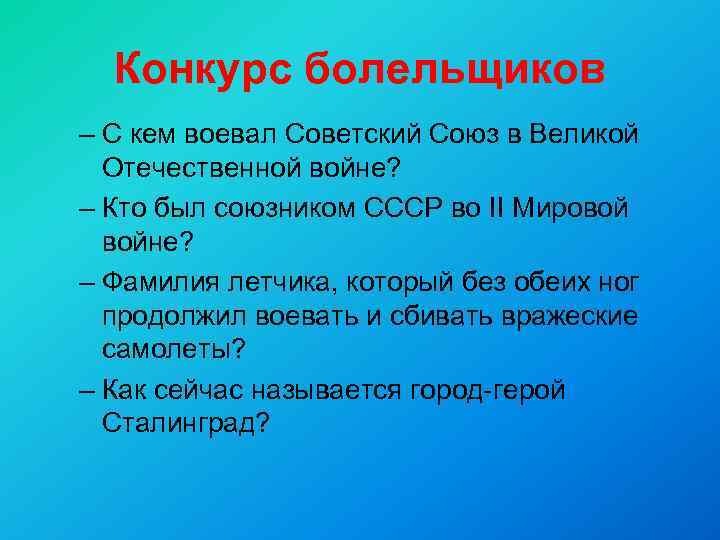 Конкурс болельщиков

– С кем воевал Советский Союз в Великой Отечественной войне?

– Кто был союзником СССР во II Мировой войне?

– Фамилия летчика, который без обеих ног продолжил воевать и сбивать вражеские самолеты?

– Как сейчас называется город-герой Сталинград?